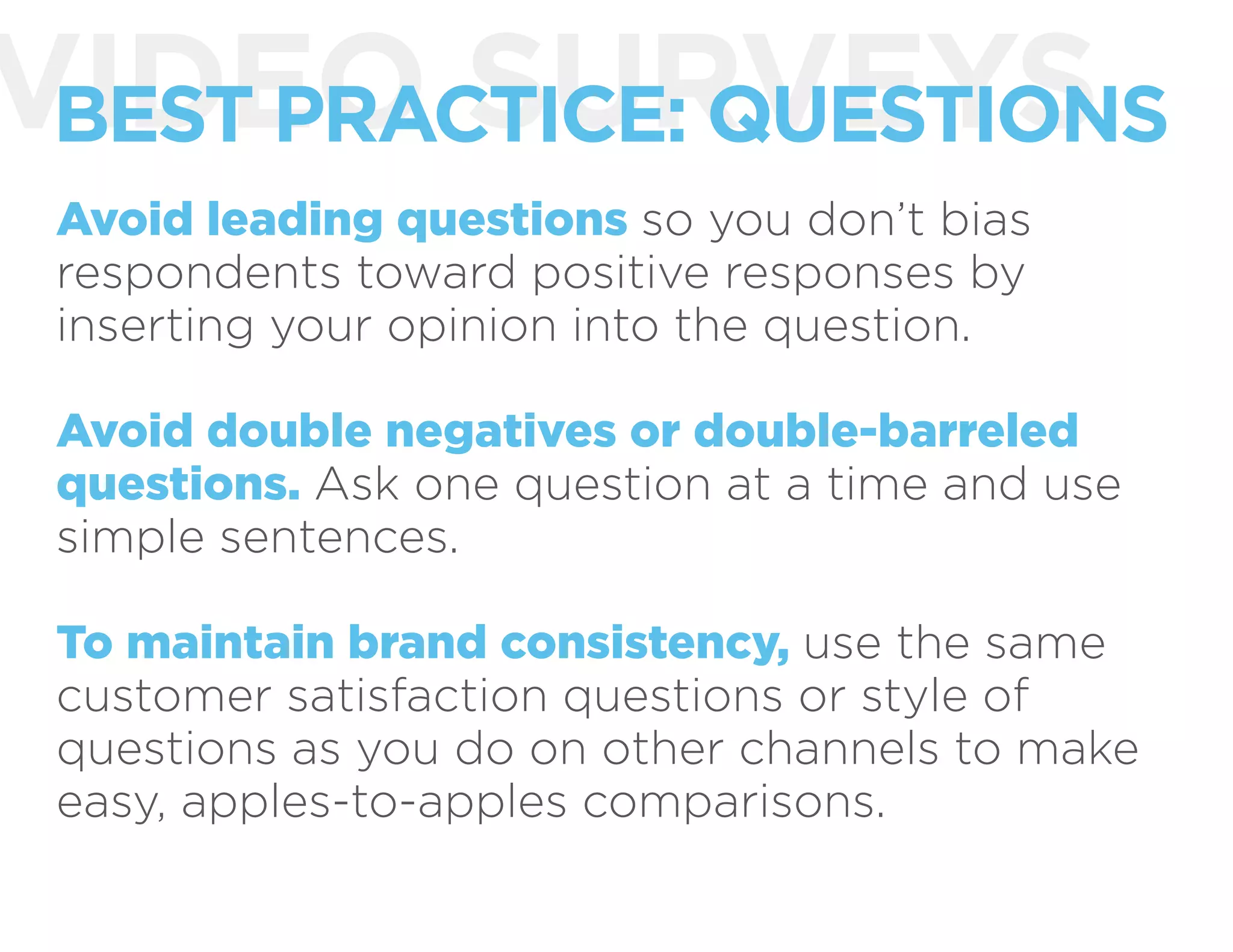 VIDEO SURVEYS

BEST PRACTICE: QUESTIONS

Avoid leading questions so you don't bias respondents toward positive responses by inserting your opinion into the question.

Avoid double negatives or double-barreled questions. Ask one question at a time and use simple sentences.

To maintain brand consistency, use the same customer satisfaction questions or style of questions as you do on other channels to make easy, apples-to-apples comparisons.